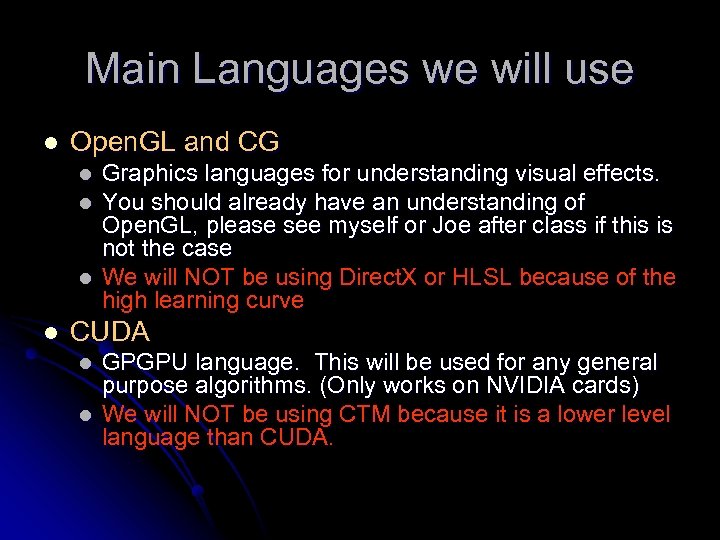 Main Languages we will use

- OpenGL and CG
  - Graphics languages for understanding visual effects.
  - You should already have an understanding of OpenGL, please see myself or Joe after class if this is not the case
  - We will NOT be using DirectX or HLSL because of the high learning curve
- CUDA
  - GPGPU language. This will be used for any general purpose algorithms. (Only works on NVIDIA cards)
  - We will NOT be using CTM because it is a lower level language than CUDA.